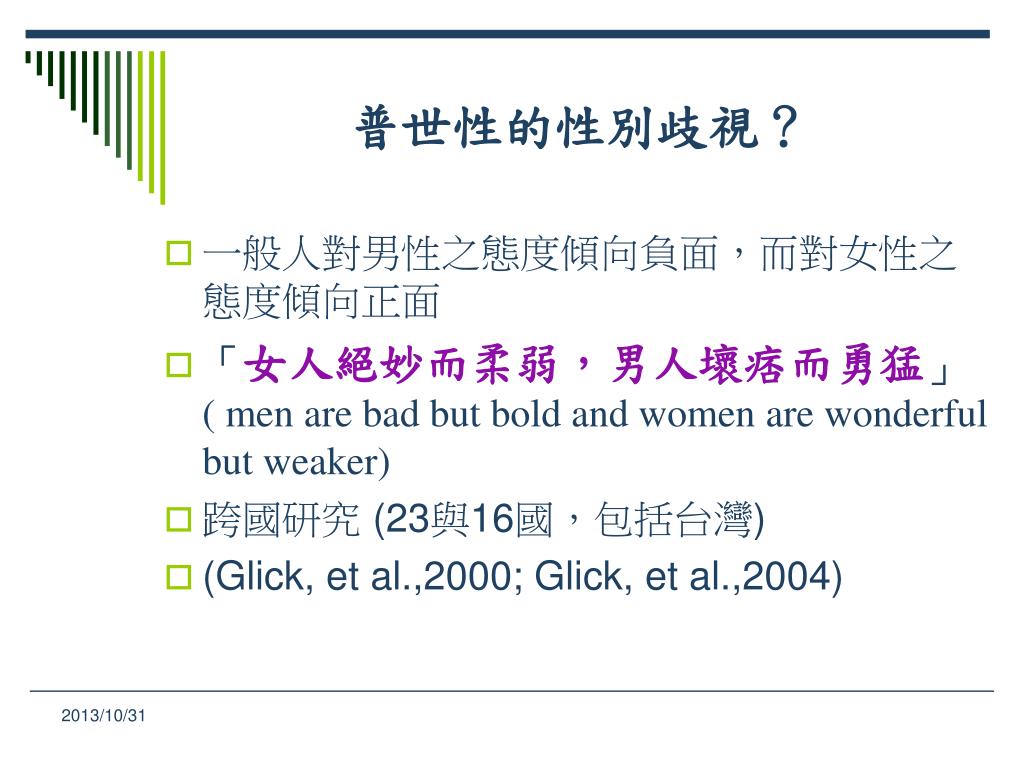 普世性的性別歧視？

一般人對男性之態度傾向負面，而對女性之態度傾向正面

「女人絕妙而柔弱，男人壞痞而勇猛」( men are bad but bold and women are wonderful but weaker)

跨國研究 (23與16國，包括台灣)

(Glick, et al.,2000; Glick, et al.,2004)

2013/10/31